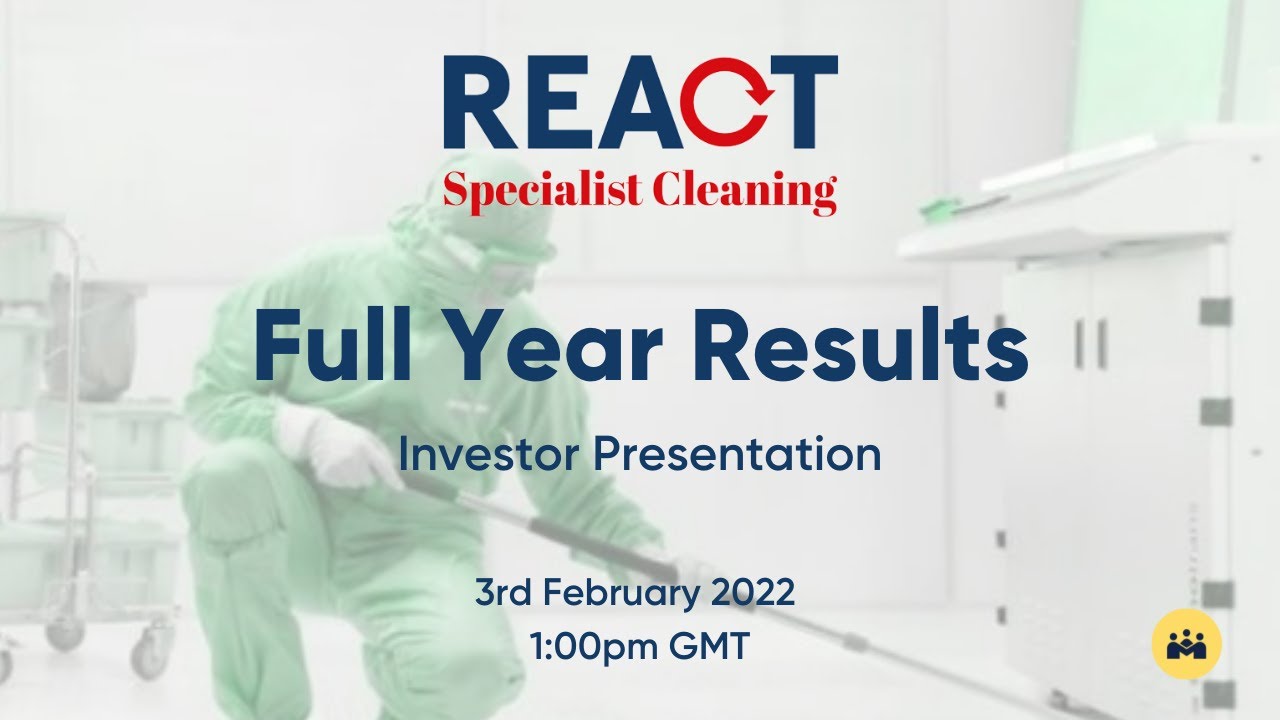 REACT
Specialist Cleaning

Full Year Results

Investor Presentation

3rd February 2022
1:00pm GMT